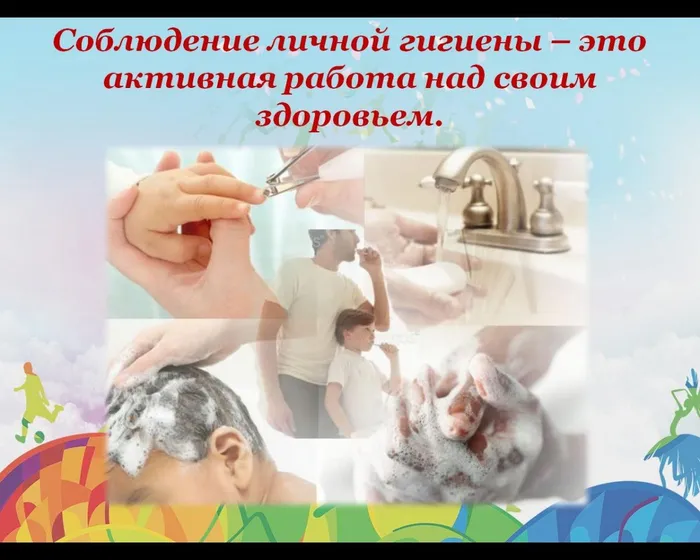 Соблюдение личной гигиены – это активная работа над своим здоровьем.